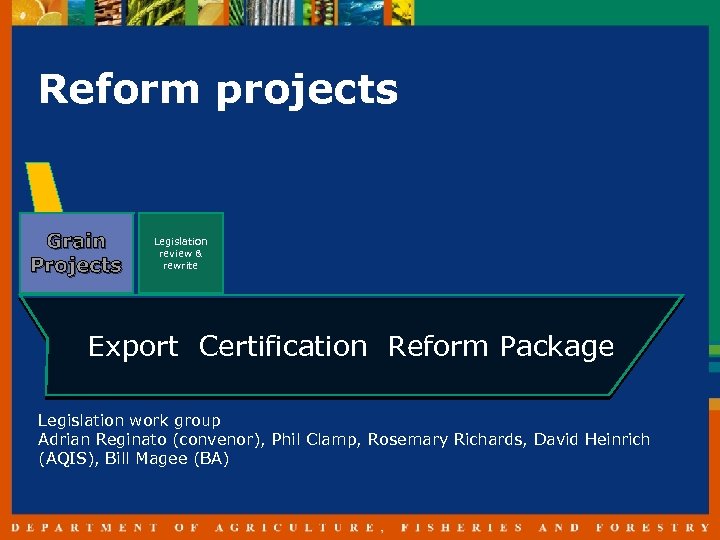 Reform projects

Grain Projects

Legislation review & rewrite

Export Certification Reform Package

Legislation work group
Adrian Reginato (convenor), Phil Clamp, Rosemary Richards, David Heinrich (AQIS), Bill Magee (BA)

DEPARTMENT OF AGRICULTURE, FISHERIES AND FORESTRY